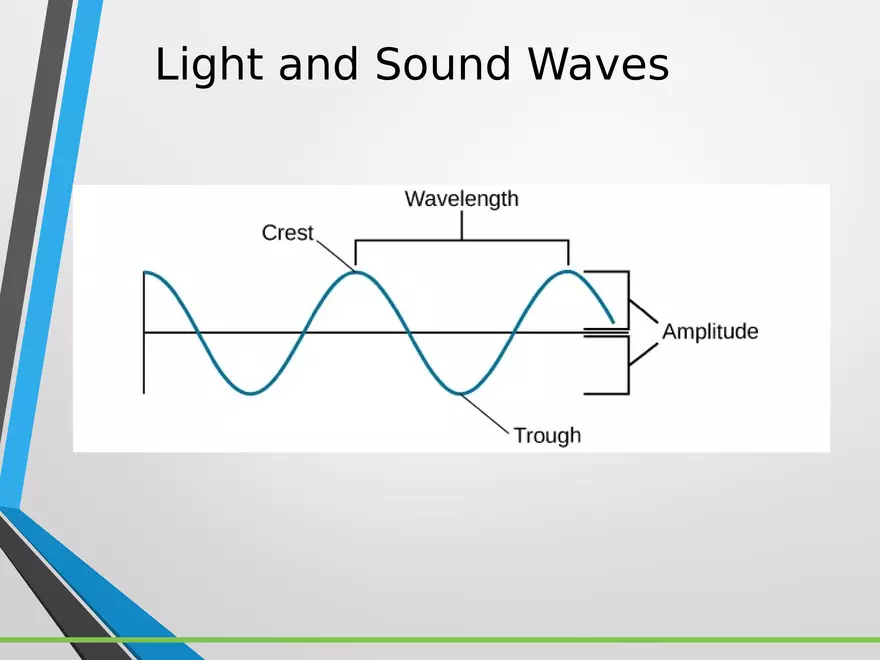 Light and Sound Waves

Wavelength
Crest
Amplitude
Trough